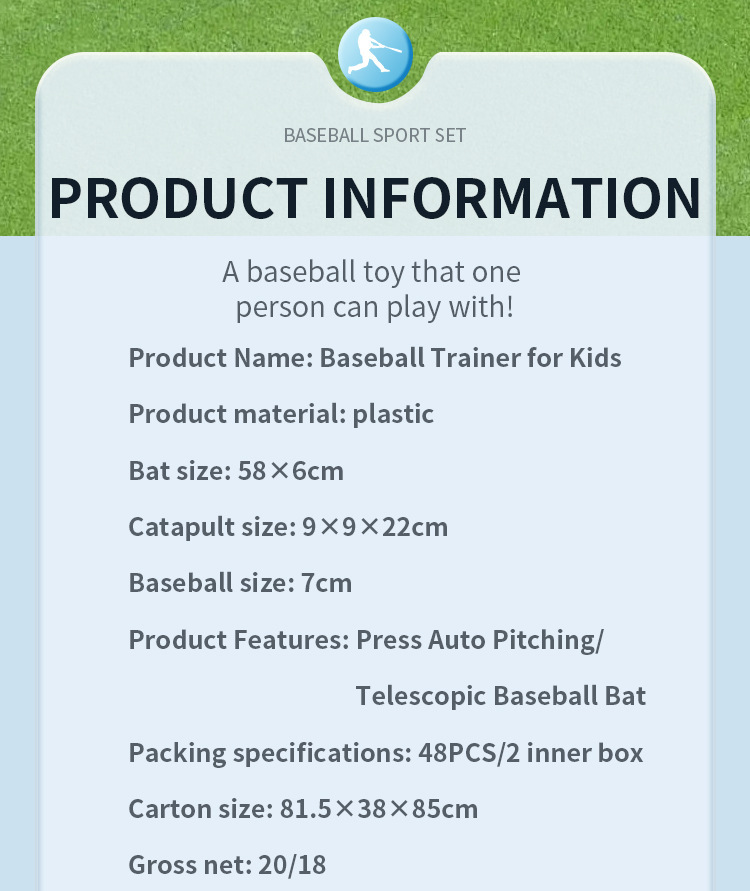 BASEBALL SPORT SET

PRODUCT INFORMATION

A baseball toy that one person can play with!

Product Name: Baseball Trainer for Kids

Product material: plastic

Bat size: 58×6cm

Catapult size: 9×9×22cm

Baseball size: 7cm

Product Features: Press Auto Pitching/ Telescopic Baseball Bat

Packing specifications: 48PCS/2 inner box

Carton size: 81.5×38×85cm

Gross net: 20/18